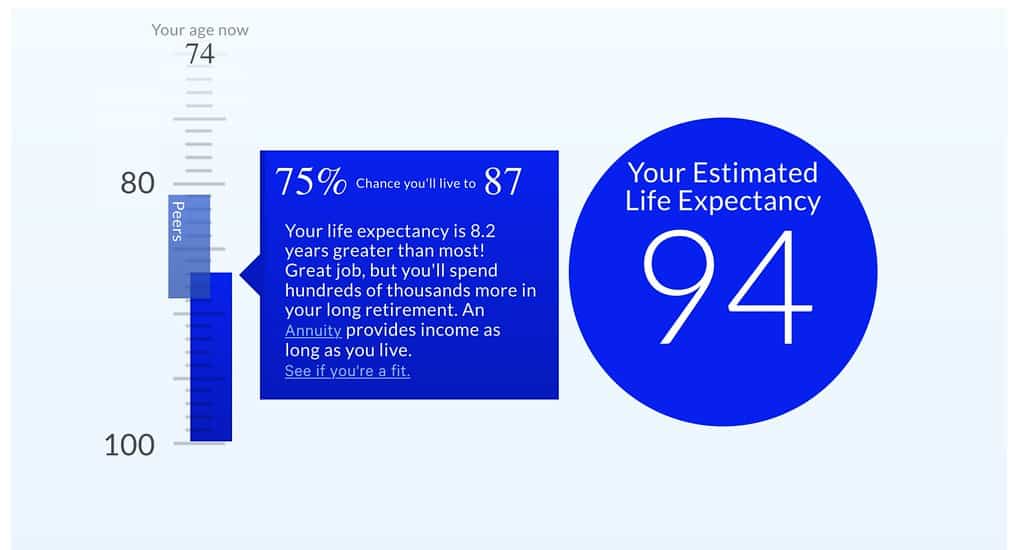 Your age now
74

80

Peers

100

75% Chance you'll live to 87

Your life expectancy is 8.2 years greater than most! Great job, but you'll spend hundreds of thousands more in your long retirement. An Annuity provides income as long as you live.
See if you're a fit.

Your Estimated Life Expectancy
94